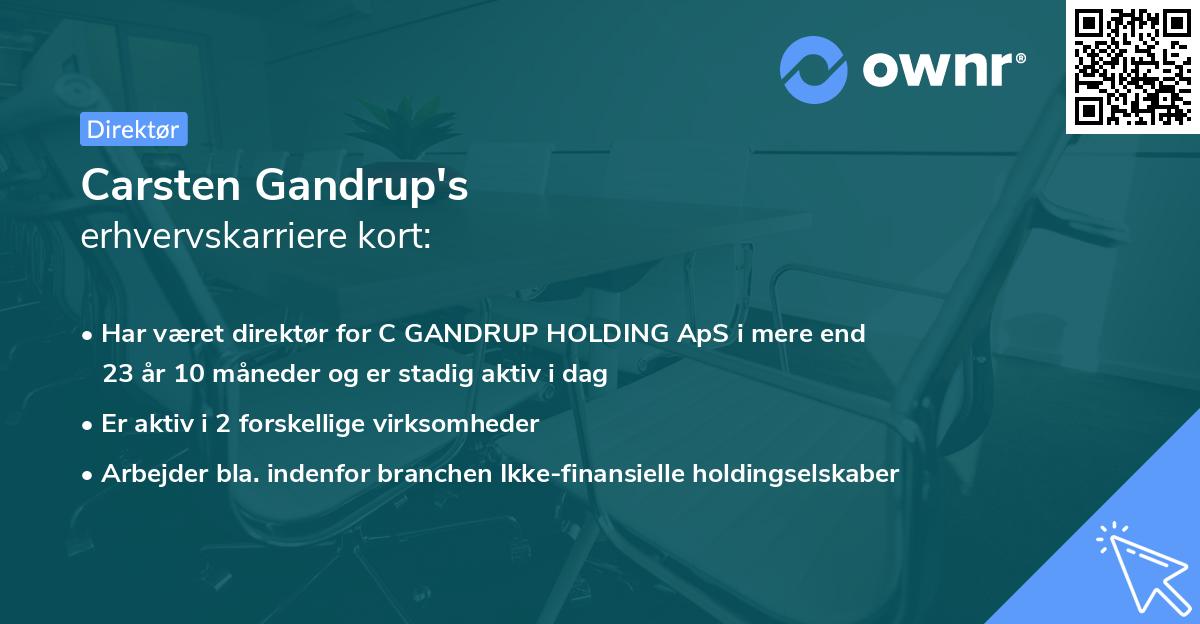 ownr®

Direktør

Carsten Gandrup's
erhvervskarriere kort:

• Har været direktør for C GANDRUP HOLDING ApS i mere end 23 år 10 måneder og er stadig aktiv i dag

• Er aktiv i 2 forskellige virksomheder

• Arbejder bla. indenfor branchen Ikke-finansielle holdingselskaber